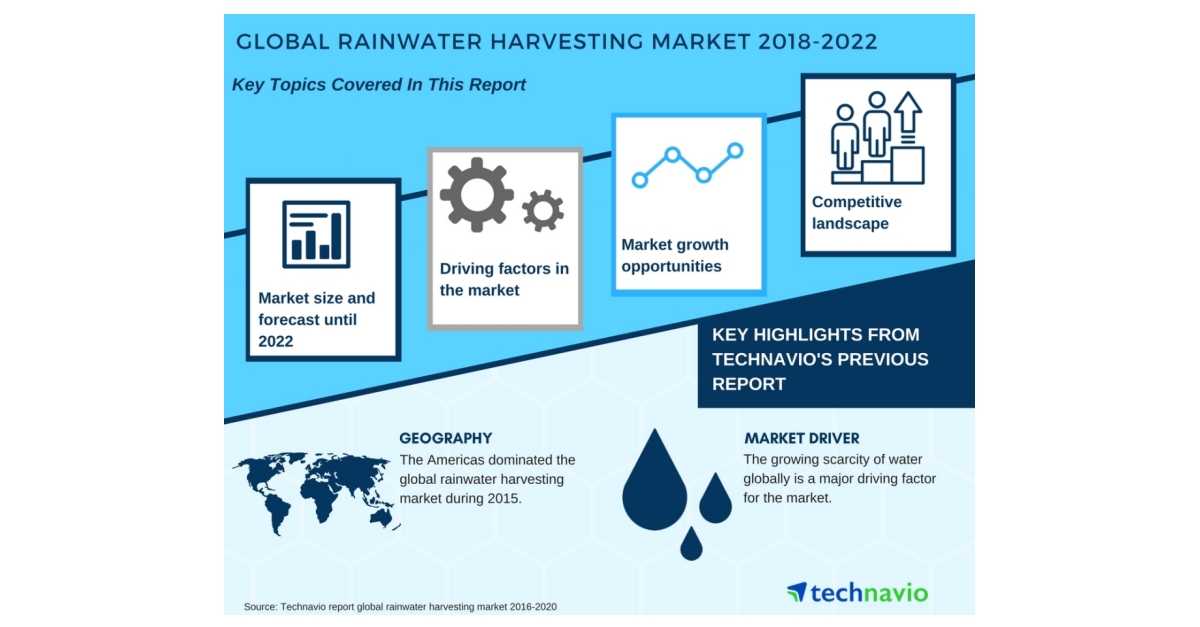 GLOBAL RAINWATER HARVESTING MARKET 2018-2022

Key Topics Covered In This Report

Market size and forecast until 2022

Driving factors in the market

Market growth opportunities

Competitive landscape

KEY HIGHLIGHTS FROM TECHNAVIO'S PREVIOUS REPORT

GEOGRAPHY
The Americas dominated the global rainwater harvesting market during 2015.

MARKET DRIVER
The growing scarcity of water globally is a major driving factor for the market.

technavio

Source: Technavio report global rainwater harvesting market 2016-2020